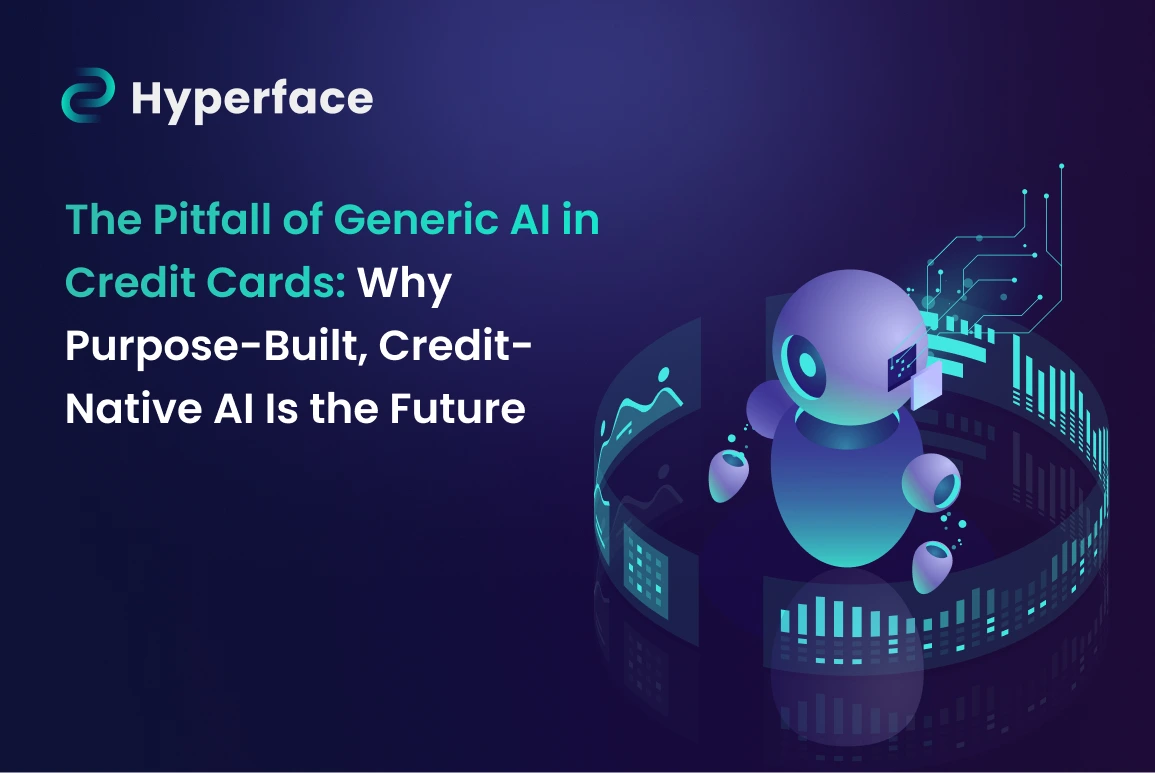 Hyperface

The Pitfall of Generic AI in Credit Cards: Why Purpose-Built, Credit-Native AI Is the Future